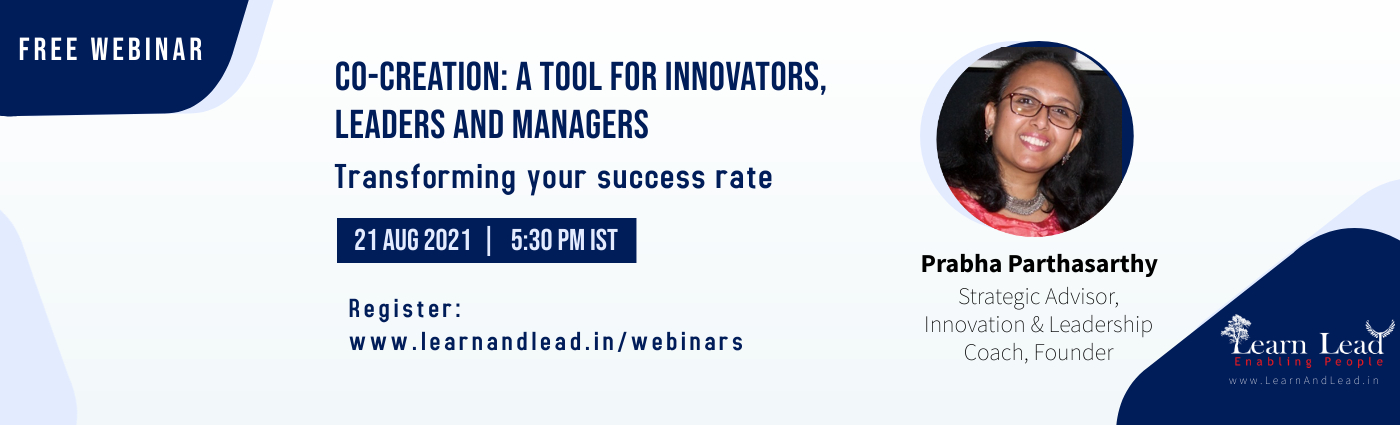 FREE WEBINAR

CO-CREATION: A TOOL FOR INNOVATORS, LEADERS AND MANAGERS

Transforming your success rate

21 AUG 2021 | 5:30 PM IST

Register:
www.learnandlead.in/webinars

Prabha Parthasarthy

Strategic Advisor, Innovation & Leadership Coach, Founder

Learn Lead
Enabling People
www.LearnAndLead.in